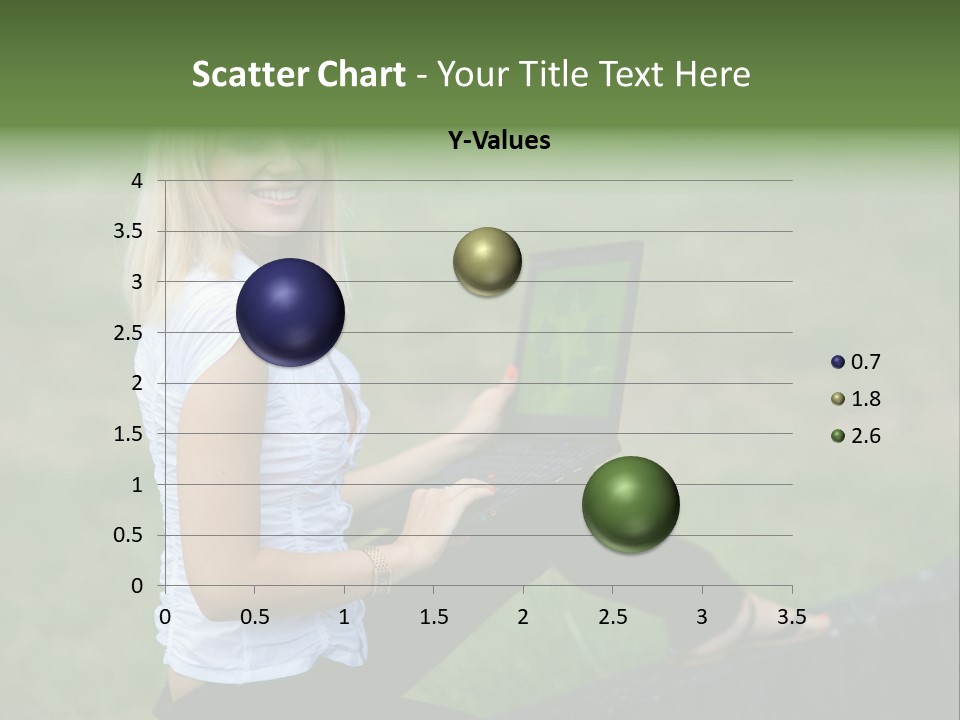 Scatter Chart - Your Title Text Here

Y-Values

4
3.5
3
2.5
2
1.5
1
0.5
0

0 0.5 1 1.5 2 2.5 3 3.5

0.7
1.8
2.6